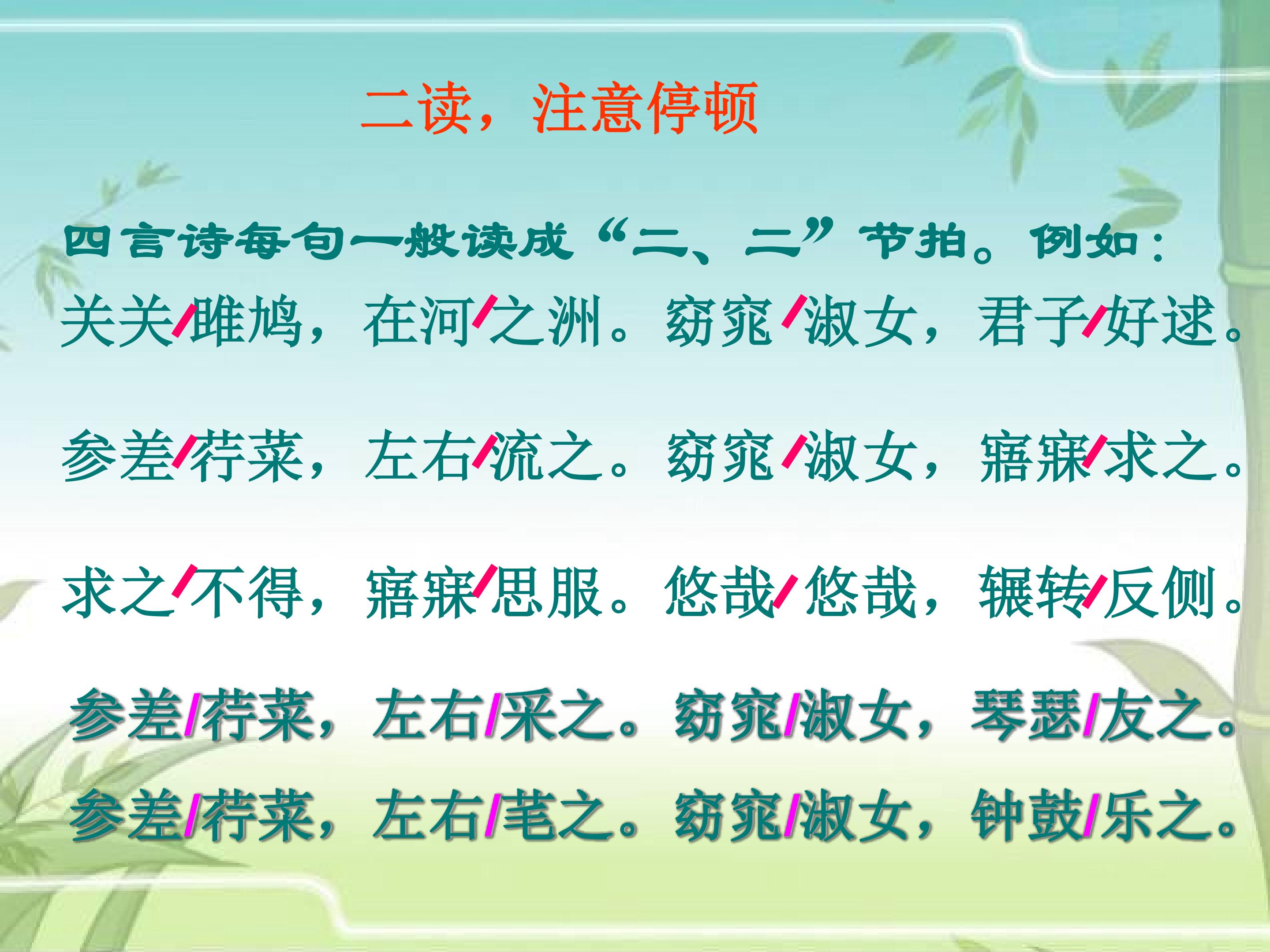 二读，注意停顿

四言诗每句一般读成“二、二”节拍。例如：

关关/雎鸠，在河/之洲。窈窕/淑女，君子/好逑。

参差/荇菜，左右/流之。窈窕/淑女，寤寐/求之。

求之/不得，寤寐/思服。悠哉/悠哉，辗转/反侧。

参差/荇菜，左右/采之。窈窕/淑女，琴瑟/友之。

参差/荇菜，左右/芼之。窈窕/淑女，钟鼓/乐之。